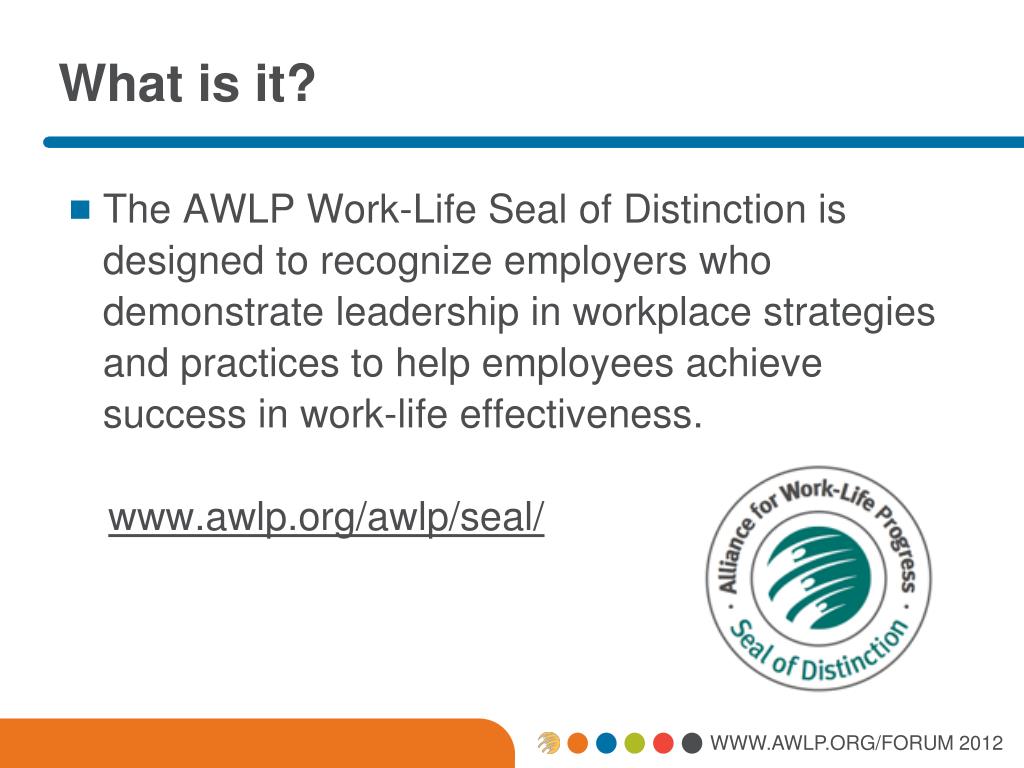 What is it?

The AWLP Work-Life Seal of Distinction is designed to recognize employers who demonstrate leadership in workplace strategies and practices to help employees achieve success in work-life effectiveness.

www.awlp.org/awlp/seal/

Alliance for Work-Life Progress · Seal of Distinction ·

WWW.AWLP.ORG/FORUM 2012